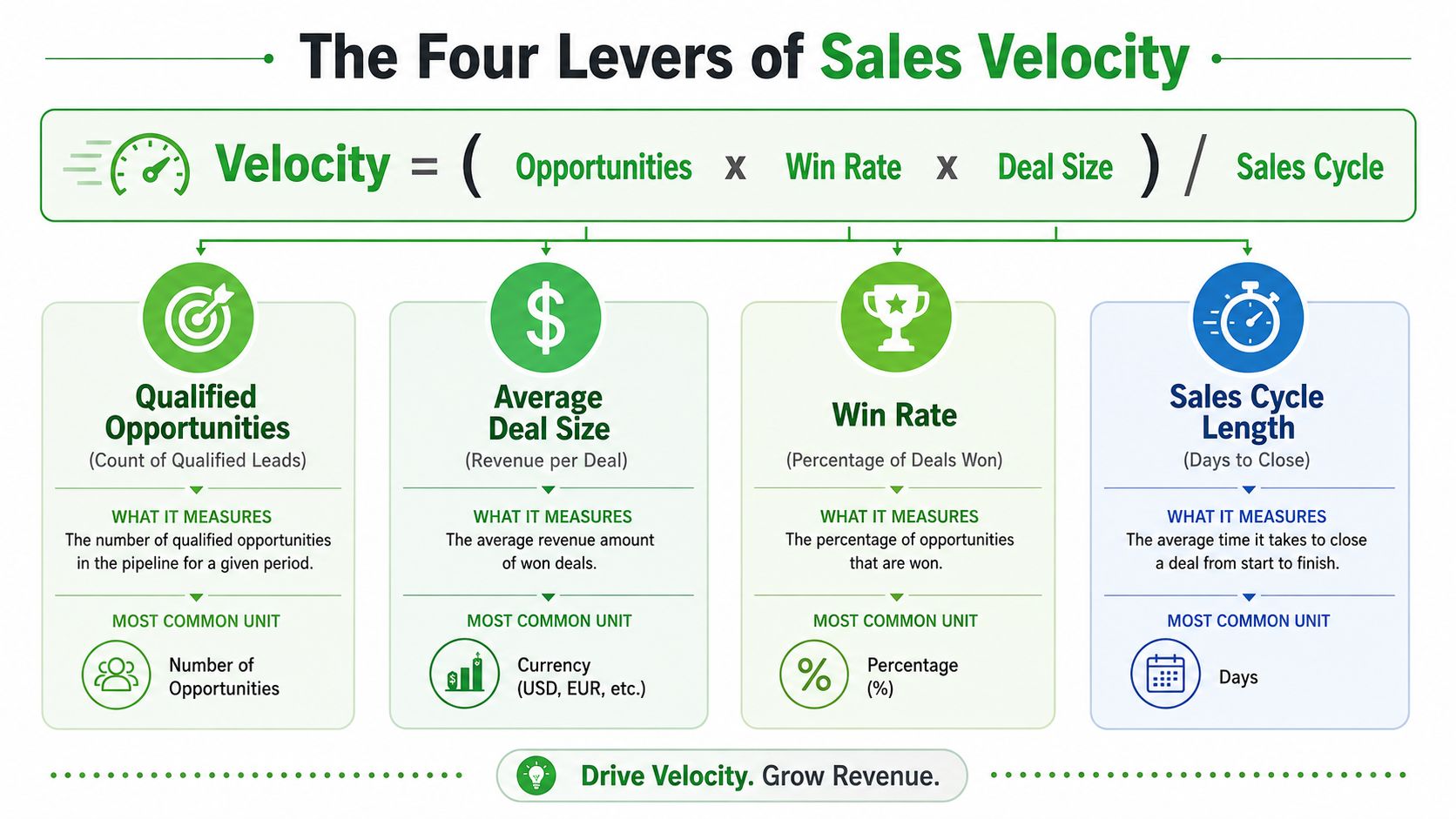 The Four Levers of Sales Velocity

Velocity = ( Opportunities x Win Rate x Deal Size ) / Sales Cycle

Qualified Opportunities
(Count of Qualified Leads)

WHAT IT MEASURES
The number of qualified opportunities in the pipeline for a given period.

MOST COMMON UNIT
Number of Opportunities

Average Deal Size
(Revenue per Deal)

WHAT IT MEASURES
The average revenue amount of won deals.

MOST COMMON UNIT
Currency (USD, EUR, etc.)

Win Rate
(Percentage of Deals Won)

WHAT IT MEASURES
The percentage of opportunities that are won.

MOST COMMON UNIT
Percentage (%)

Sales Cycle Length
(Days to Close)

WHAT IT MEASURES
The average time it takes to close a deal from start to finish.

MOST COMMON UNIT
Days

Drive Velocity. Grow Revenue.